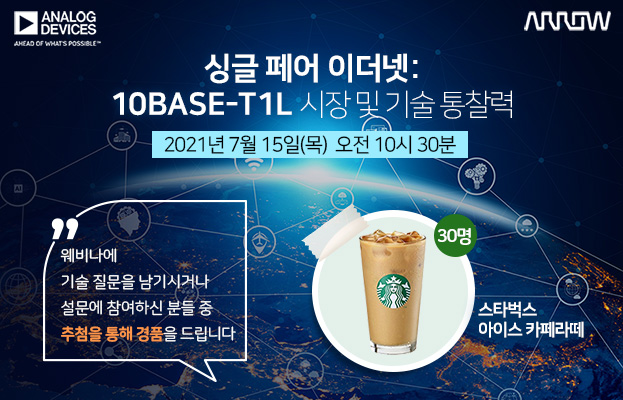 ANALOG DEVICES
AHEAD OF WHAT'S POSSIBLE™

ARROW

싱글 페어 이더넷:
10BASE-T1L 시장 및 기술 통찰력

2021년 7월 15일(목) 오전 10시 30분

웨비나에
기술 질문을 남기시거나
설문에 참여하신 분들 중
추첨을 통해 경품을 드립니다

30명

스타벅스
아이스 카페라떼